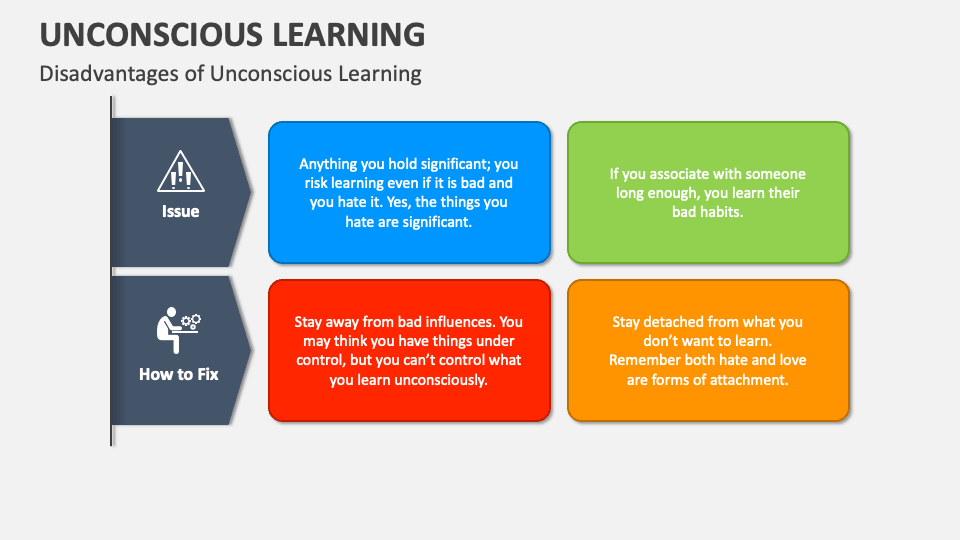 UNCONSCIOUS LEARNING

Disadvantages of Unconscious Learning

Issue

Anything you hold significant; you risk learning even if it is bad and you hate it. Yes, the things you hate are significant.

If you associate with someone long enough, you learn their bad habits.

How to Fix

Stay away from bad influences. You may think you have things under control, but you can't control what you learn unconsciously.

Stay detached from what you don't want to learn. Remember both hate and love are forms of attachment.